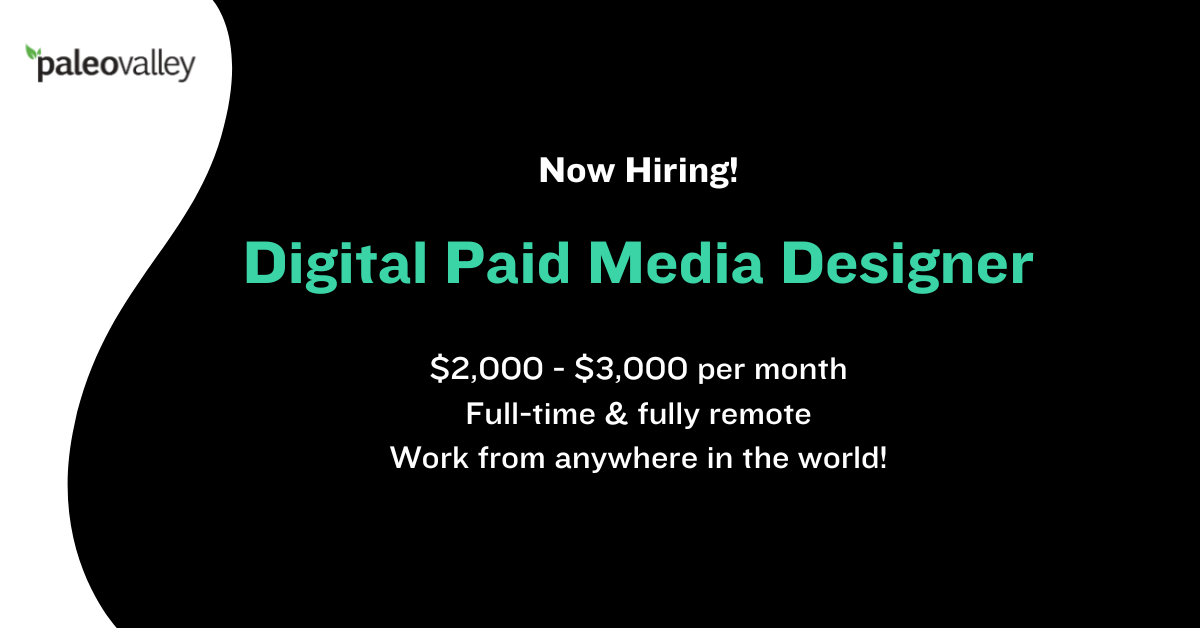 paleovalley

Now Hiring!

Digital Paid Media Designer

\$2,000 - \$3,000 per month
Full-time & fully remote
Work from anywhere in the world!